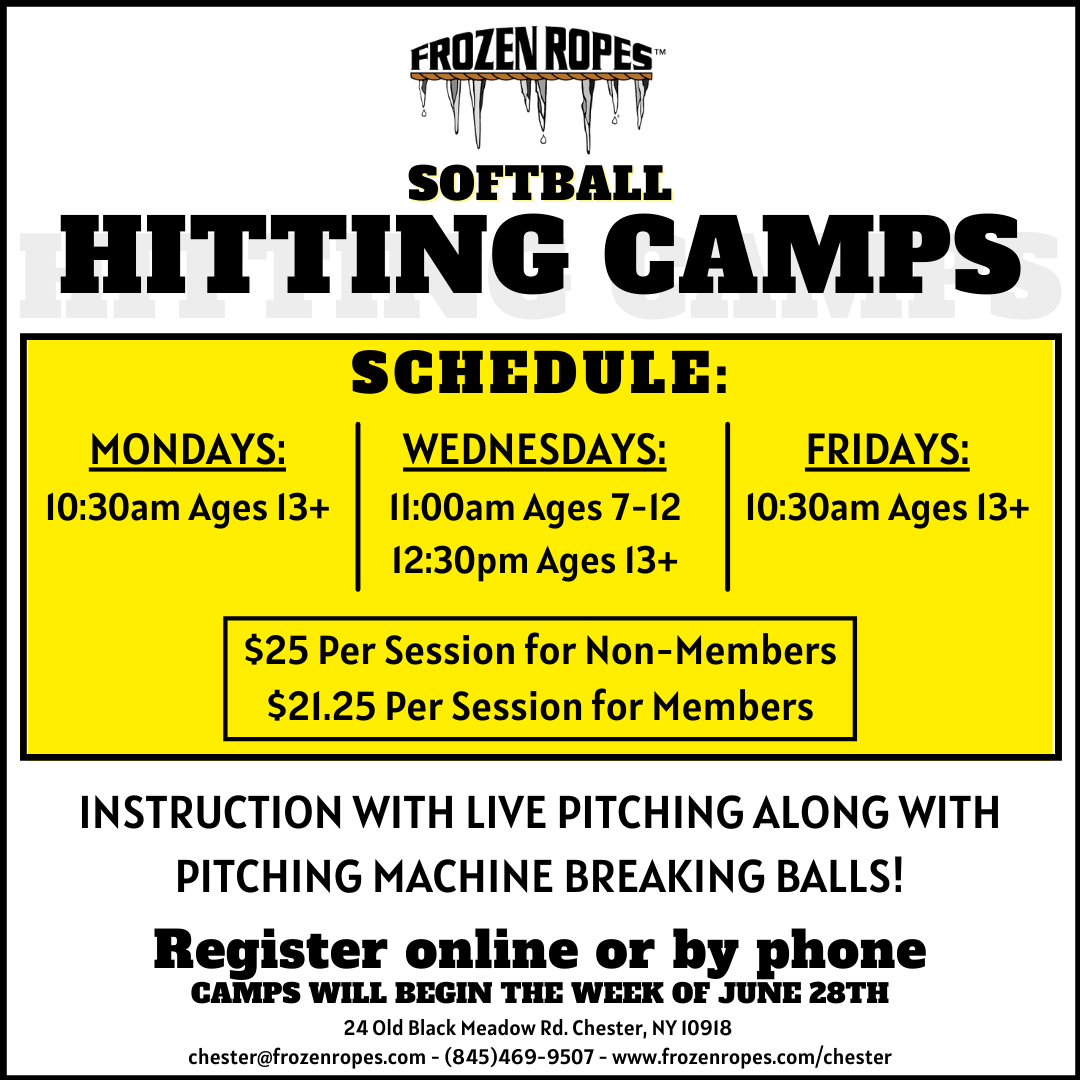 FROZEN ROPES™

SOFTBALL
HITTING CAMPS

SCHEDULE:

MONDAYS:
10:30am Ages 13+

WEDNESDAYS:
11:00am Ages 7-12
12:30pm Ages 13+

FRIDAYS:
10:30am Ages 13+

$25 Per Session for Non-Members
$21.25 Per Session for Members

INSTRUCTION WITH LIVE PITCHING ALONG WITH PITCHING MACHINE BREAKING BALLS!

Register online or by phone
CAMPS WILL BEGIN THE WEEK OF JUNE 28TH
24 Old Black Meadow Rd. Chester, NY 10918
chester@frozenropes.com - (845)469-9507 - www.frozenropes.com/chester